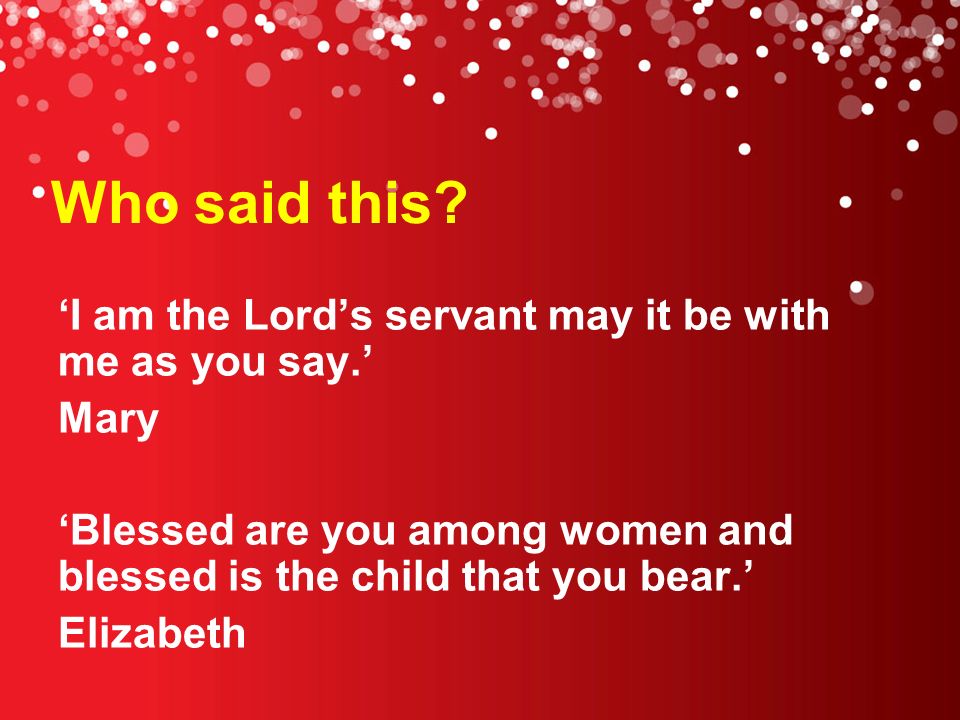 Who said this?

‘I am the Lord’s servant may it be with me as you say.’

Mary

‘Blessed are you among women and blessed is the child that you bear.’

Elizabeth